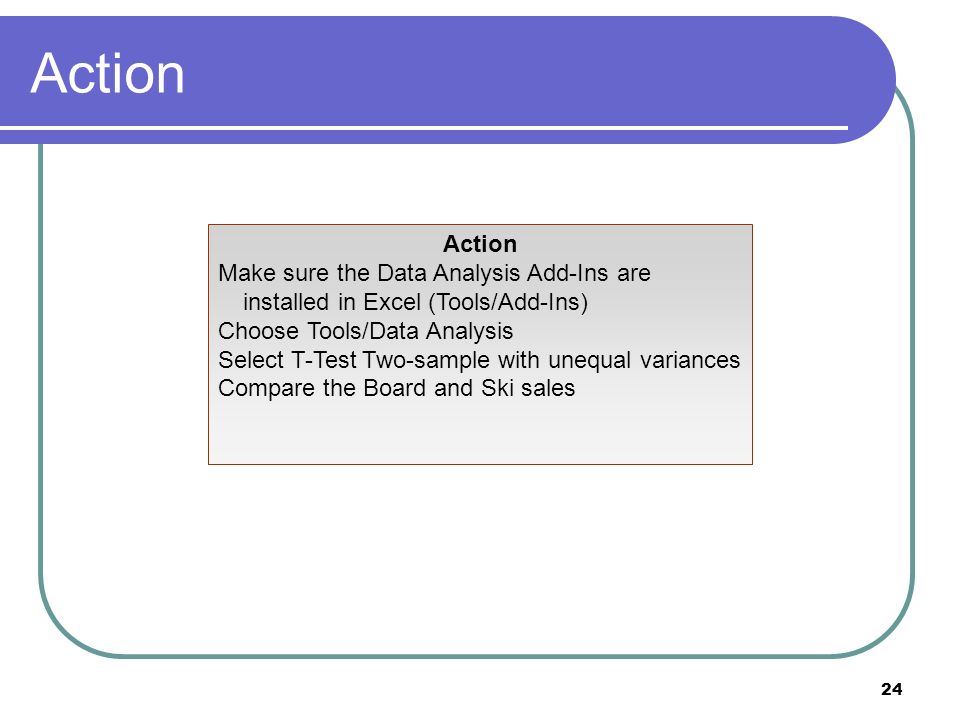 Action

Action

Make sure the Data Analysis Add-Ins are installed in Excel (Tools/Add-Ins)

Choose Tools/Data Analysis

Select T-Test Two-sample with unequal variances

Compare the Board and Ski sales

24